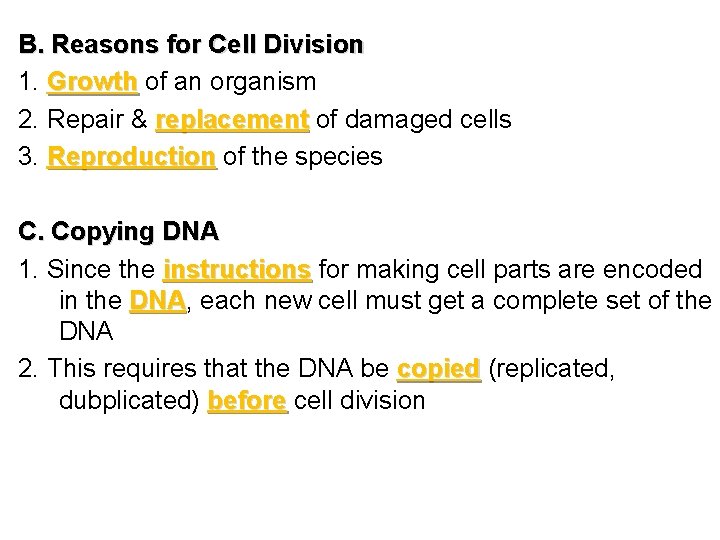 B. Reasons for Cell Division
1. Growth of an organism
2. Repair & replacement of damaged cells
3. Reproduction of the species

C. Copying DNA
1. Since the instructions for making cell parts are encoded in the DNA, each new cell must get a complete set of the DNA
2. This requires that the DNA be copied (replicated, dubplicated) before cell division